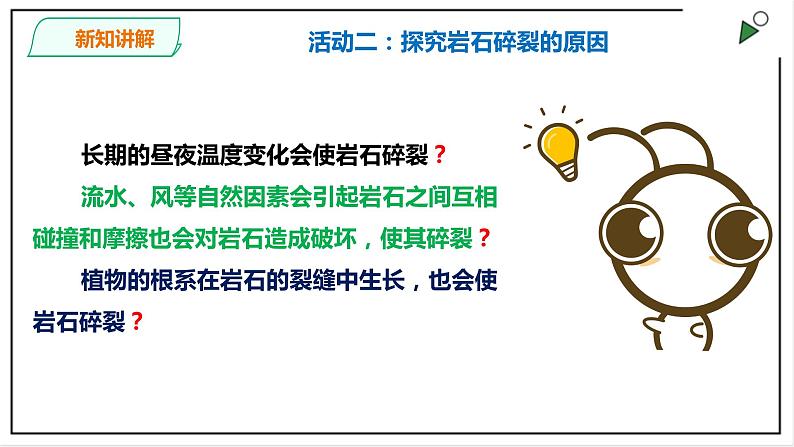 新知讲解

活动二：探究岩石碎裂的原因

长期的昼夜温度变化会使岩石碎裂？

流水、风等自然因素会引起岩石之间互相碰撞和摩擦也会对岩石造成破坏，使其碎裂？

植物的根系在岩石的裂缝中生长，也会使岩石碎裂？